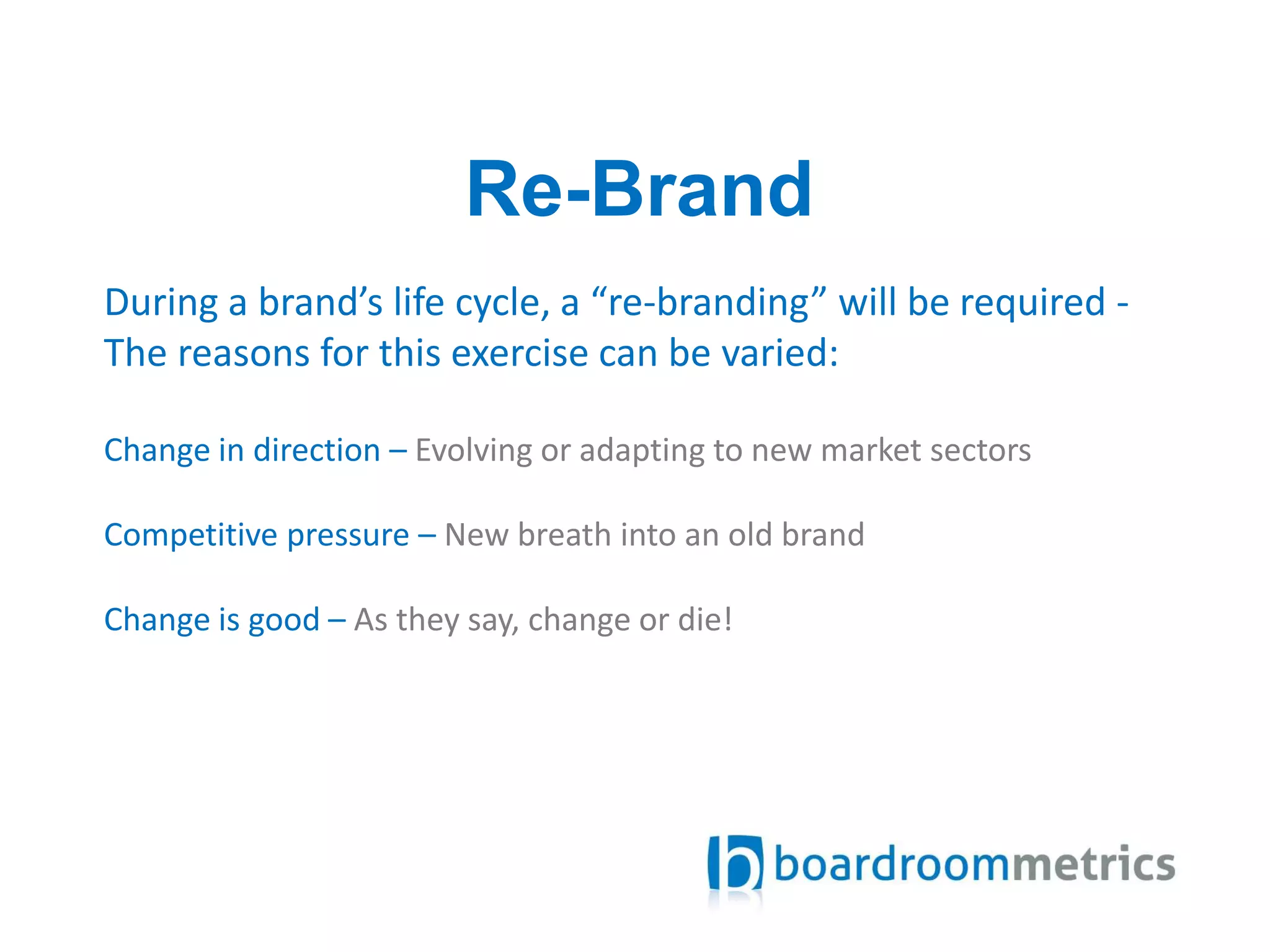 Re-Brand

During a brand’s life cycle, a “re-branding” will be required - The reasons for this exercise can be varied:

Change in direction – Evolving or adapting to new market sectors

Competitive pressure – New breath into an old brand

Change is good – As they say, change or die!

boardroommetrics